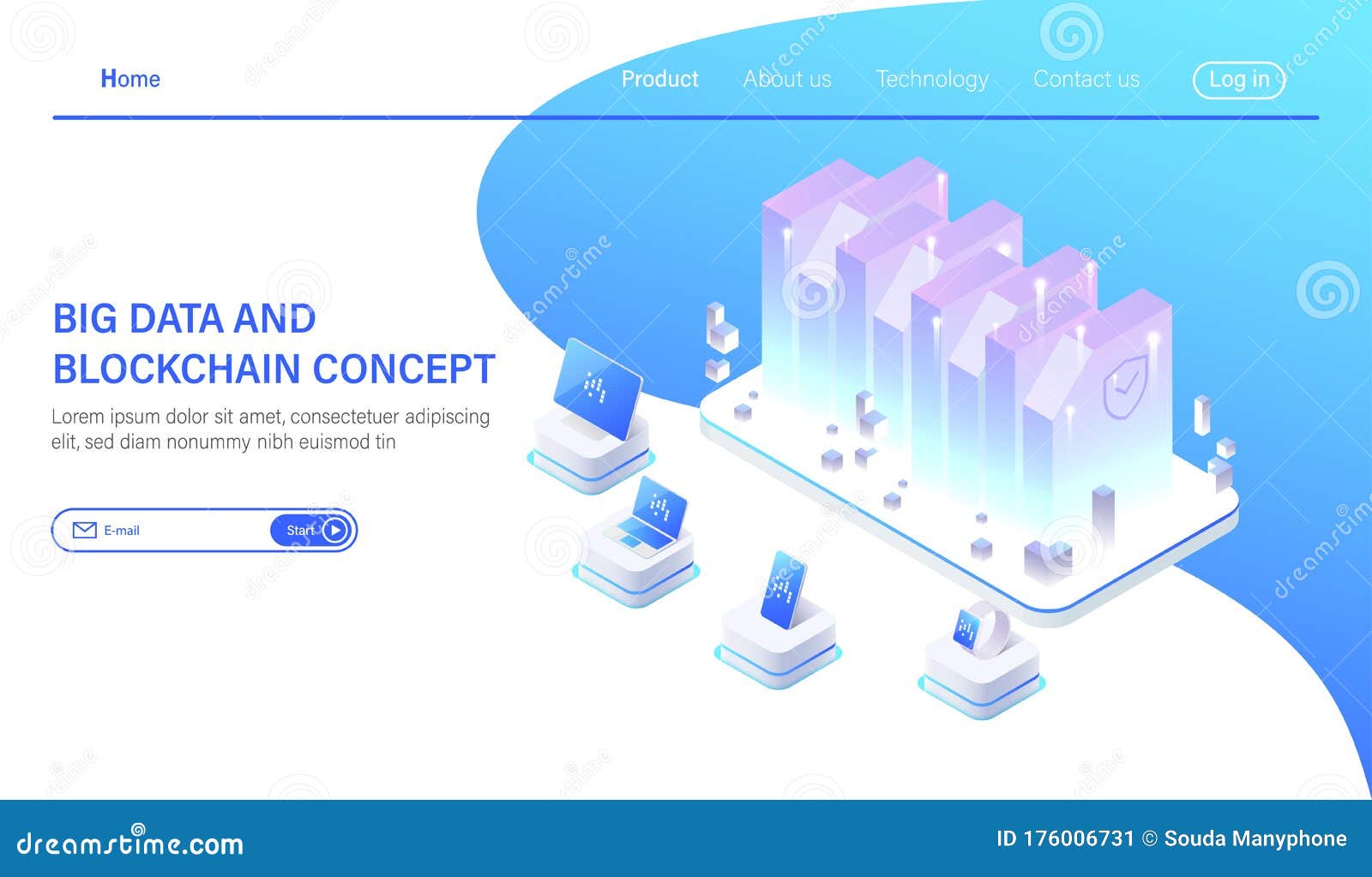 Home

Product About us Technology Contact us Log in

BIG DATA AND BLOCKCHAIN CONCEPT

Lorem ipsum dolor sit amet, consectetuer adipiscing elit, sed diam nonummy nibh euismod tin

E-mail Start

dreamstime.com

ID 176006731 © Souda Manyphone